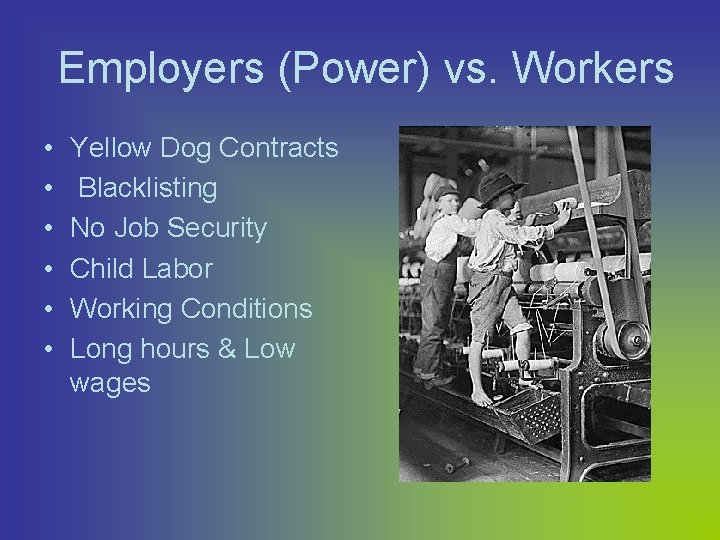 Employers (Power) vs. Workers

• Yellow Dog Contracts
• Blacklisting
• No Job Security
• Child Labor
• Working Conditions
• Long hours & Low wages